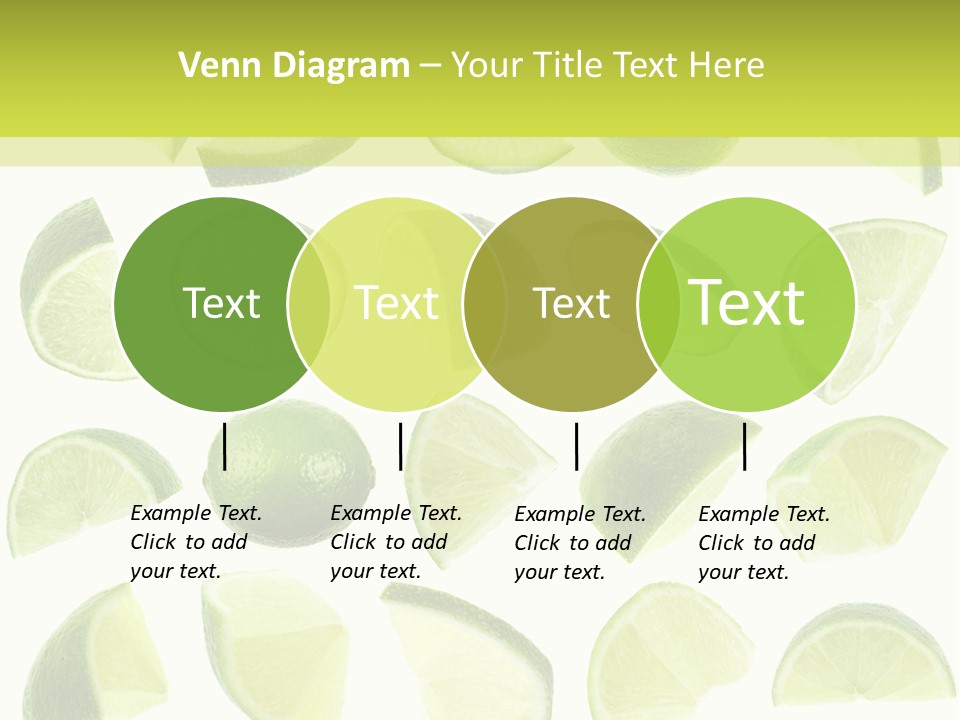 Venn Diagram – Your Title Text Here

Text

Text

Text

Text

Example Text. Click to add your text.

Example Text. Click to add your text.

Example Text. Click to add your text.

Example Text. Click to add your text.